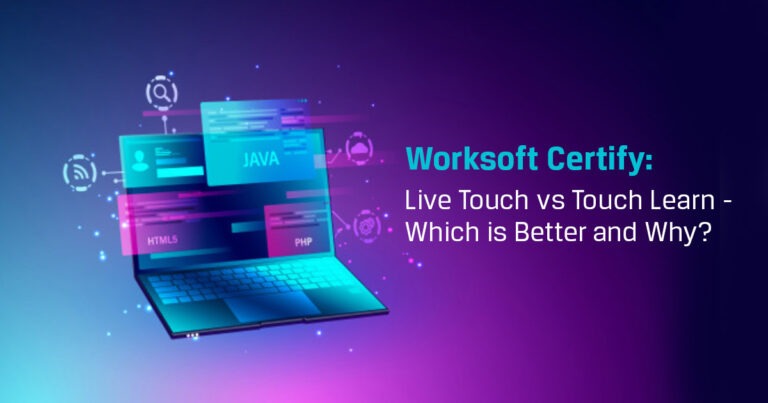 JAVA

HTML5

PHP

Worksoft Certify:

Live Touch vs Touch Learn - Which is Better and Why?